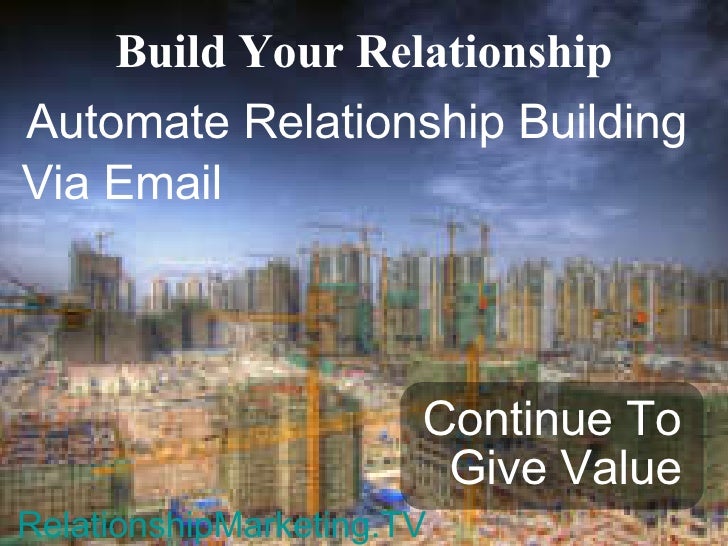 Build Your Relationship

Automate Relationship Building Via Email

Continue To Give Value

RelationshipMarketing.TV